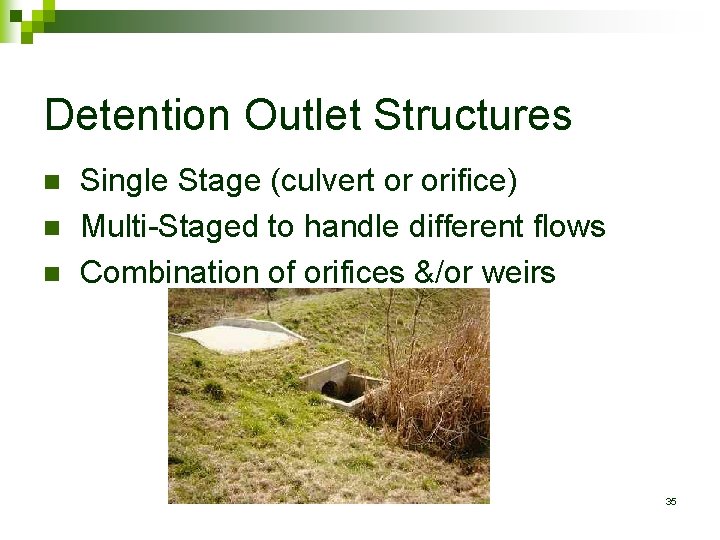 Detention Outlet Structures

Single Stage (culvert or orifice)

Multi-Staged to handle different flows

Combination of orifices &/or weirs

35